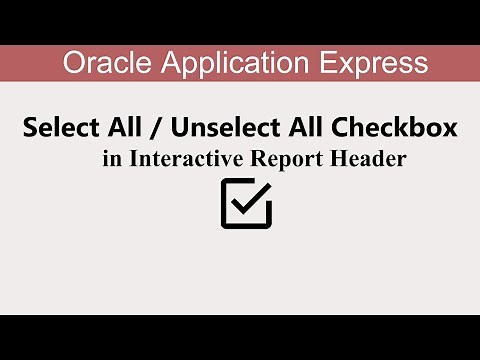 Oracle Application Express

Select All / Unselect All Checkbox
in Interactive Report Header